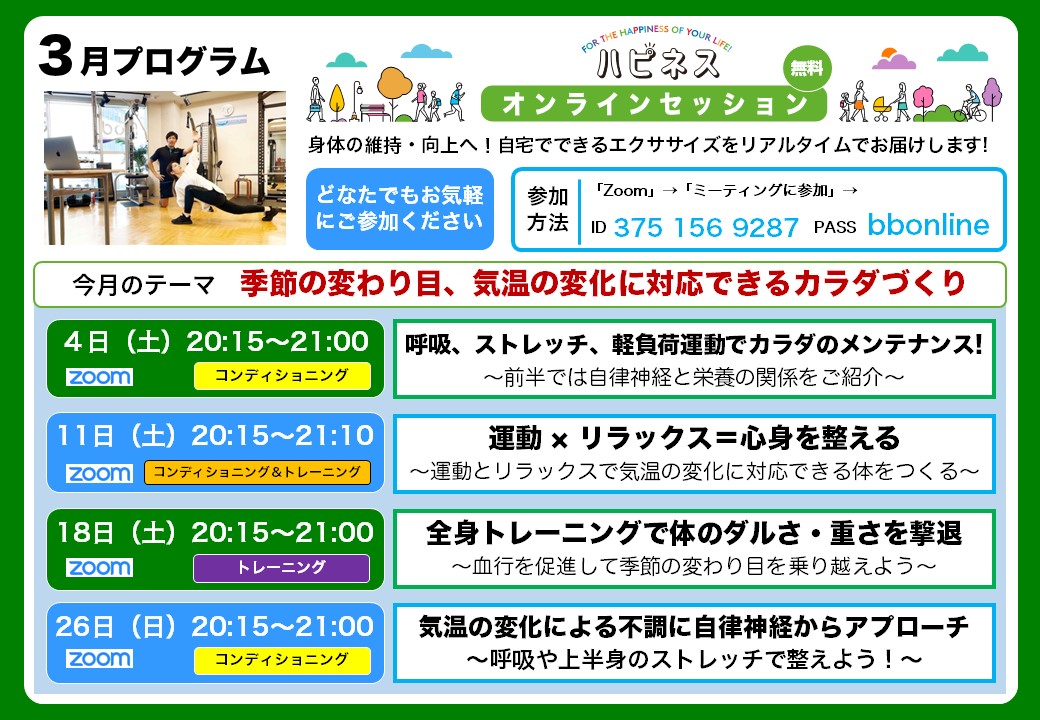 3月プログラム

FOR THE HAPPINESS OF YOUR LIFE!
ハピネス
無料
オンラインセッション

身体の維持・向上へ！自宅でできるエクササイズをリアルタイムでお届けします！

どなたでもお気軽にご参加ください

参加方法
「Zoom」→「ミーティングに参加」→
ID 375 156 9287 PASS bbonline

今月のテーマ 季節の変わり目、気温の変化に対応できるカラダづくり

4日（土）20:15～21:00
zoom
コンディショニング
呼吸、ストレッチ、軽負荷運動でカラダのメンテナンス!
～前半では自律神経と栄養の関係をご紹介～

11日（土）20:15～21:10
zoom
コンディショニング＆トレーニング
運動 × リラックス＝心身を整える
～運動とリラックスで気温の変化に対応できる体をつくる～

18日（土）20:15～21:00
zoom
トレーニング
全身トレーニングで体のダルさ・重さを撃退
～血行を促進して季節の変わり目を乗り越えよう～

26日（日）20:15～21:00
zoom
コンディショニング
気温の変化による不調に自律神経からアプローチ
～呼吸や上半身のストレッチで整えよう！～